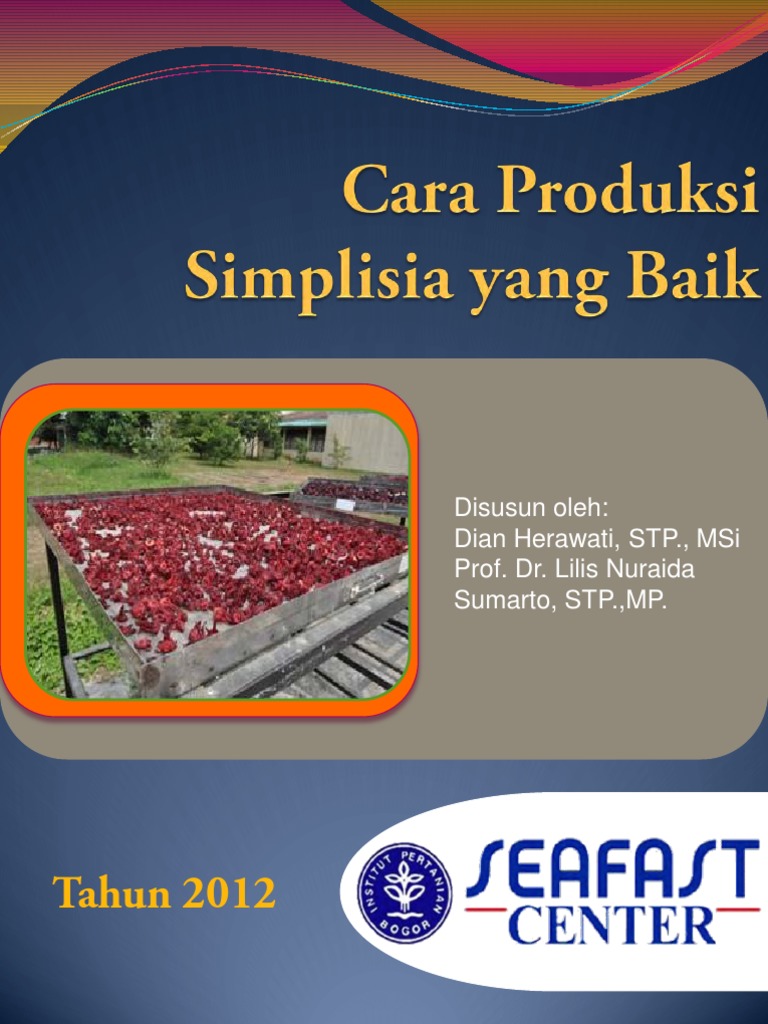 Cara Produksi Simplisia yang Baik

Disusun oleh:
Dian Herawati, STP., MSi
Prof. Dr. Lilis Nuraida
Sumarto, STP.,MP.

Tahun 2012

INSTITUT PERTANIAN BOGOR

SEAFAST CENTER